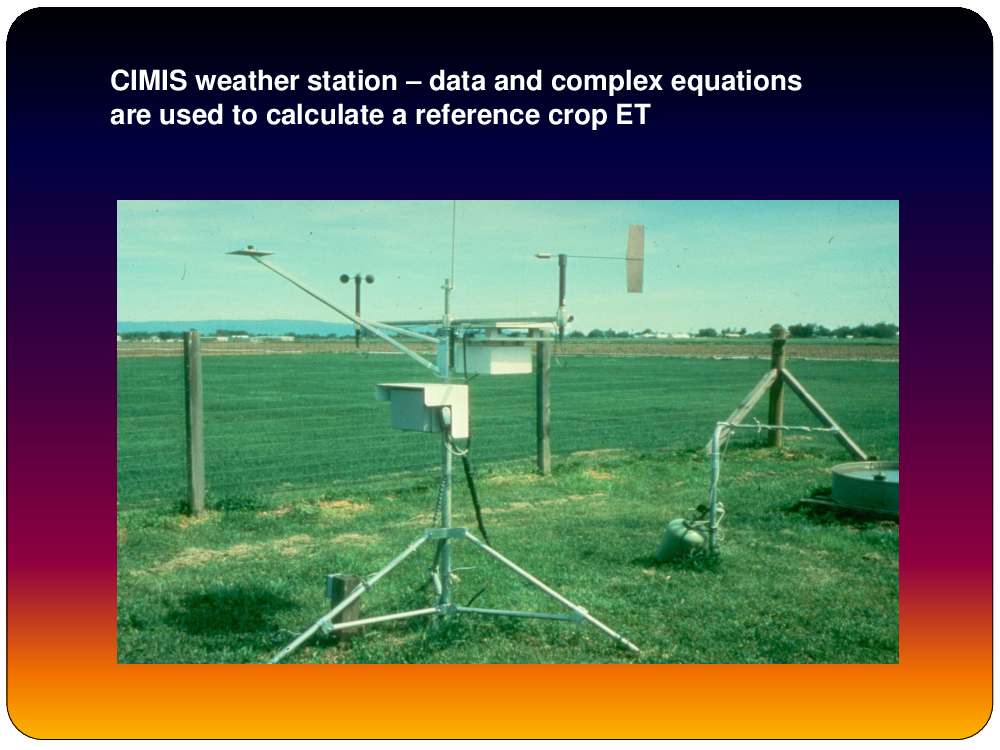 CIMIS weather station – data and complex equations are used to calculate a reference crop ET